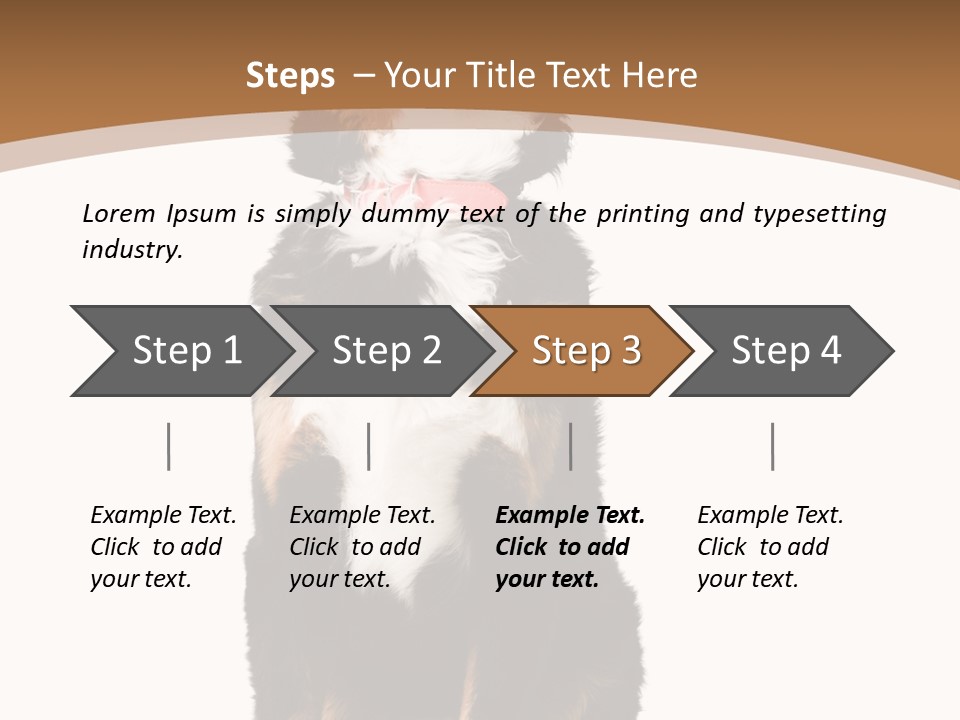 Steps – Your Title Text Here

Lorem Ipsum is simply dummy text of the printing and typesetting industry.

Step 1

Step 2

Step 3

Step 4

Example Text. Click to add your text.

Example Text. Click to add your text.

Example Text. Click to add your text.

Example Text. Click to add your text.